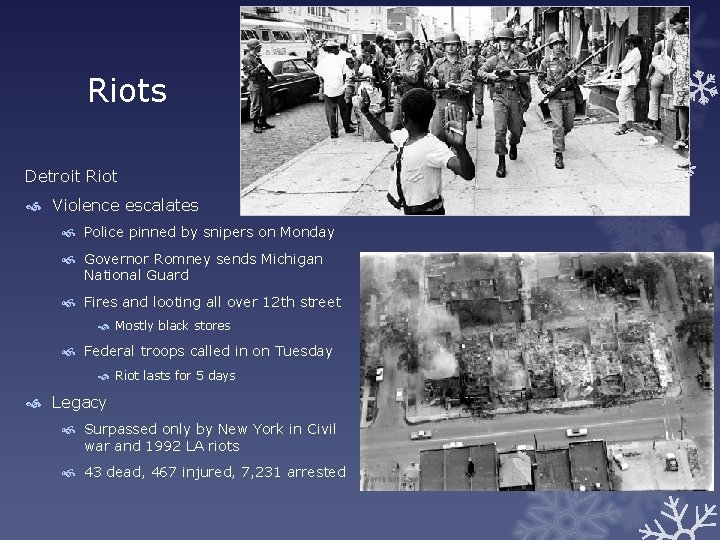 Riots

Detroit Riot

Violence escalates

Police pinned by snipers on Monday

Governor Romney sends Michigan National Guard

Fires and looting all over 12th street

Mostly black stores

Federal troops called in on Tuesday

Riot lasts for 5 days

Legacy

Surpassed only by New York in Civil war and 1992 LA riots

43 dead, 467 injured, 7,231 arrested